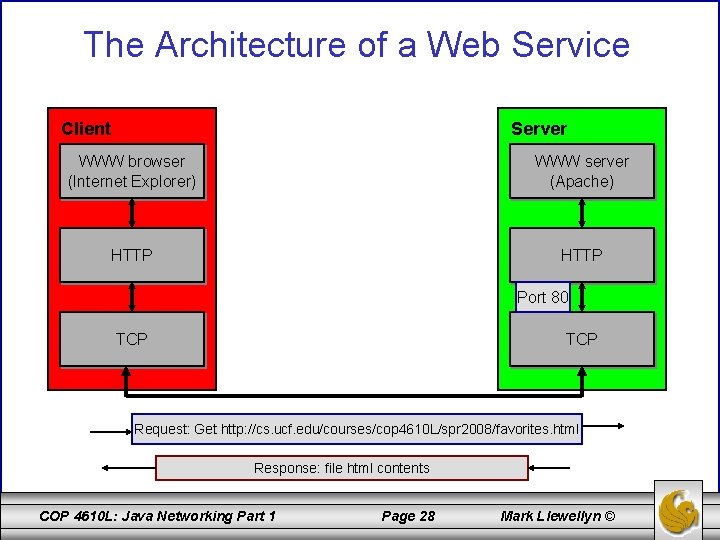 The Architecture of a Web Service

Client

WWW browser (Internet Explorer)

HTTP

TCP

Server

WWW server (Apache)

HTTP

Port 80

TCP

Request: Get http://cs.ucf.edu/courses/cop4610L/spr2008/favorites.html

Response: file html contents

COP 4610L: Java Networking Part 1

Page 28

Mark Llewellyn ©